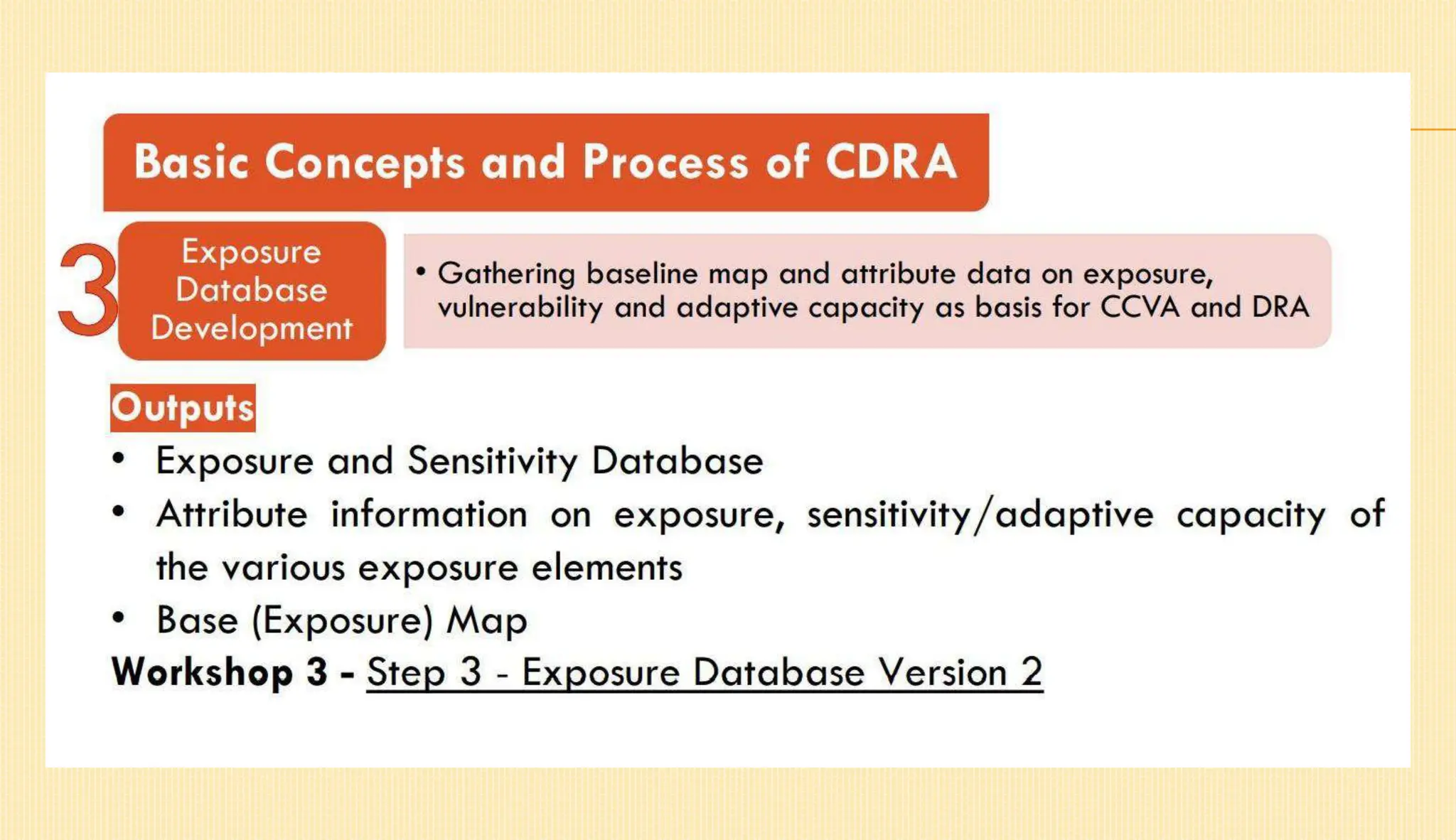 Basic Concepts and Process of CDRA

3

Exposure Database Development

• Gathering baseline map and attribute data on exposure, vulnerability and adaptive capacity as basis for CCVA and DRA

Outputs

• Exposure and Sensitivity Database
• Attribute information on exposure, sensitivity/adaptive capacity of the various exposure elements
• Base (Exposure) Map

Workshop 3 - Step 3 - Exposure Database Version 2